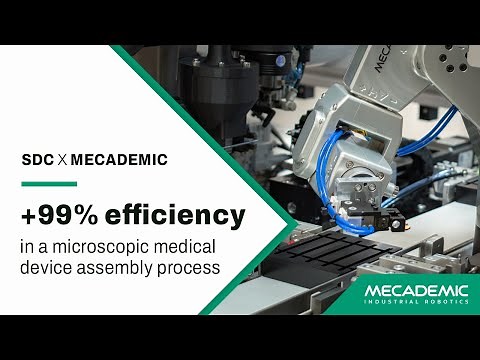 SDC X MECADEMIC

+99% efficiency

in a microscopic medical device assembly process

MECA

MECADEMIC
INDUSTRIAL ROBOTICS